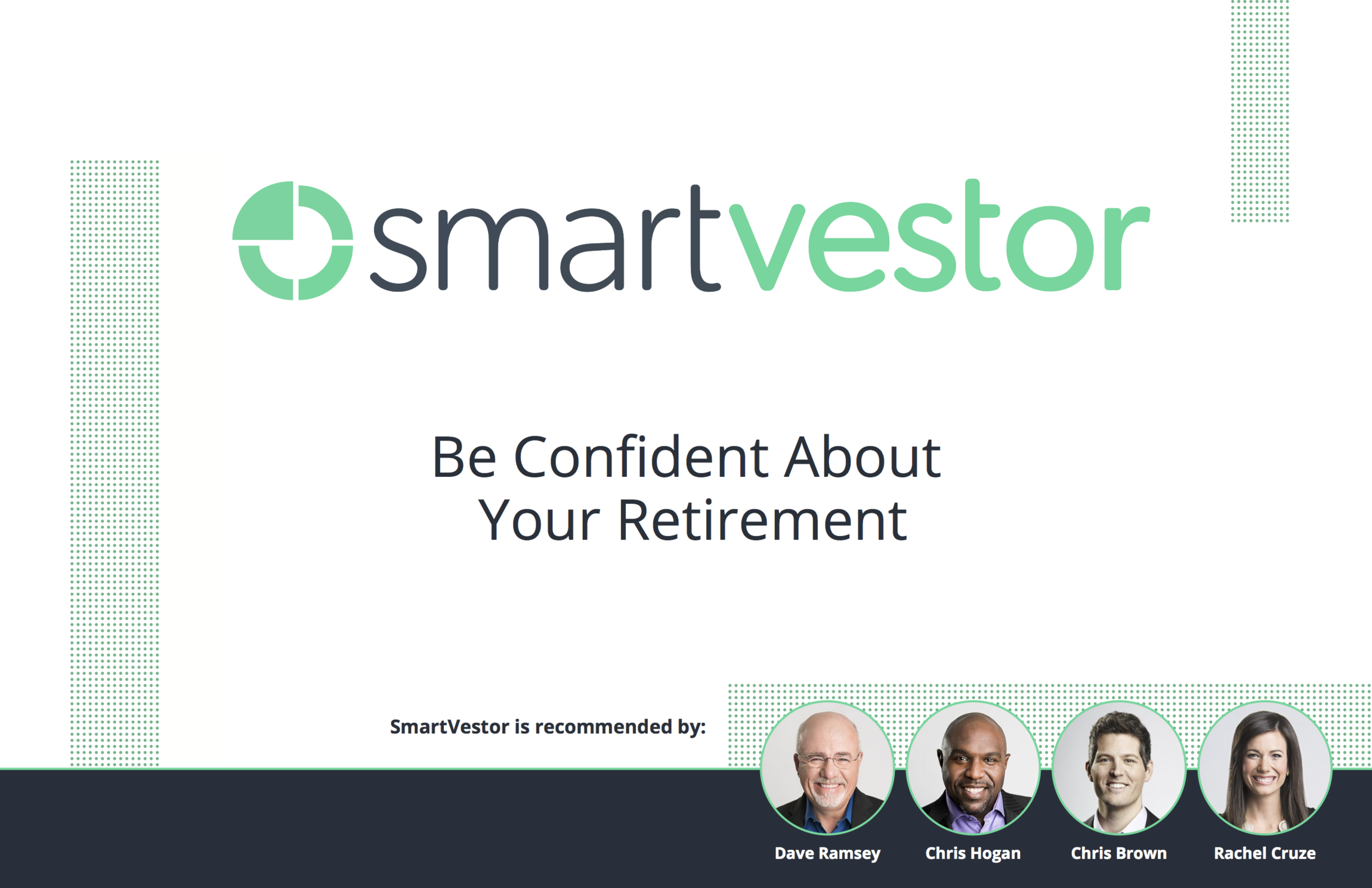 smartvestor

Be Confident About Your Retirement

SmartVestor is recommended by:

Dave Ramsey
Chris Hogan
Chris Brown
Rachel Cruze